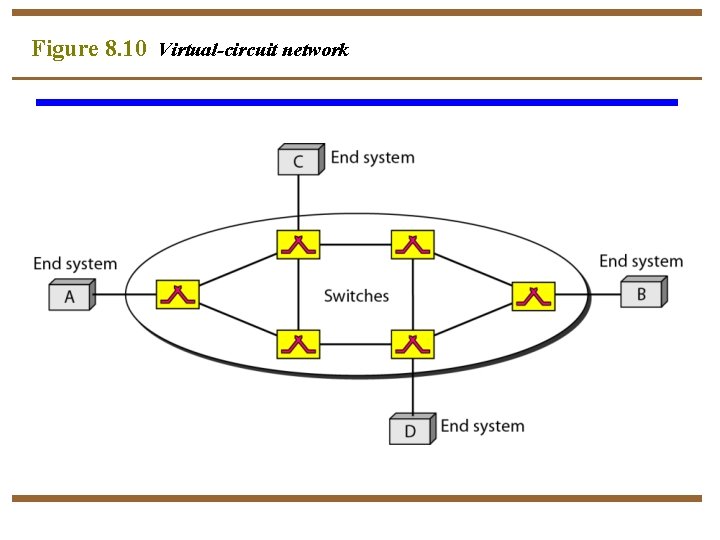 Figure 8.10 Virtual-circuit network

C End system

End system

A

Switches

End system

B

D End system